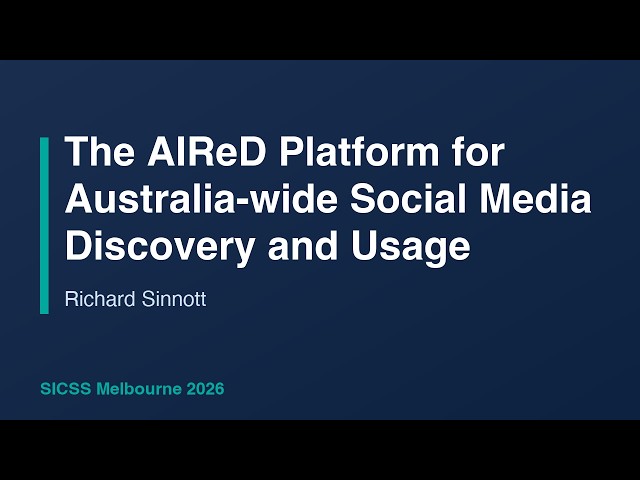 The AIReD Platform for Australia-wide Social Media Discovery and Usage

Richard Sinnott

SICSS Melbourne 2026